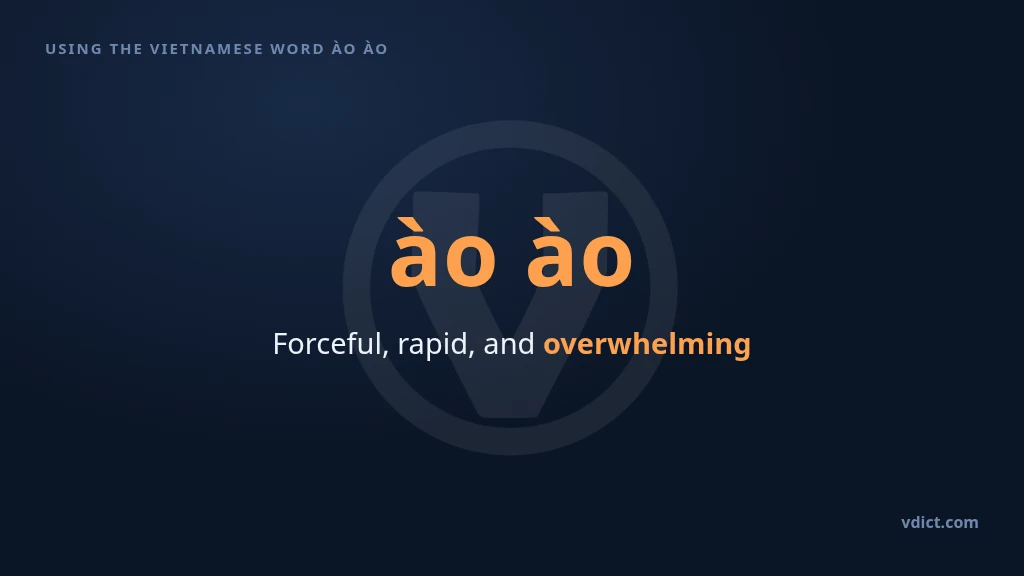 USING THE VIETNAMESE WORD ÀO ÀO

ào ào

Forceful, rapid, and overwhelming

vdict.com